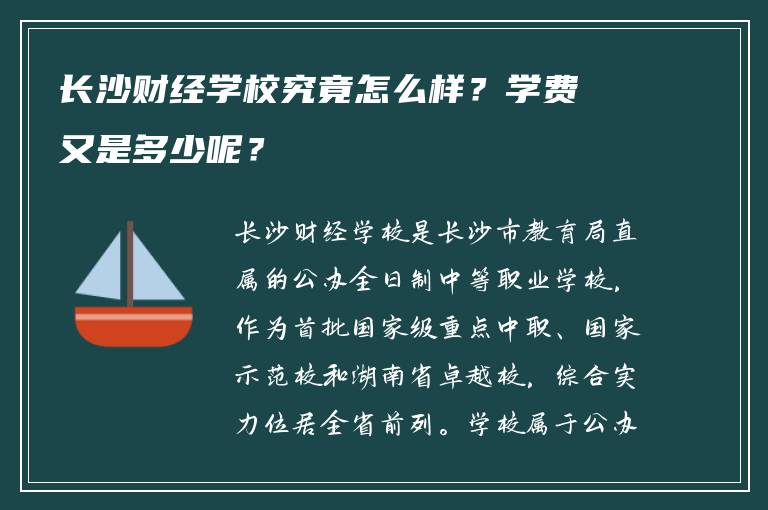 长沙财经学校究竟怎么样？学费又是多少呢？

长沙财经学校是长沙市教育局直属的公办全日制中等职业学校，作为首批国家级重点中职、国家示范校和湖南省卓越校，综合实力位居全省前列。学校属于公办